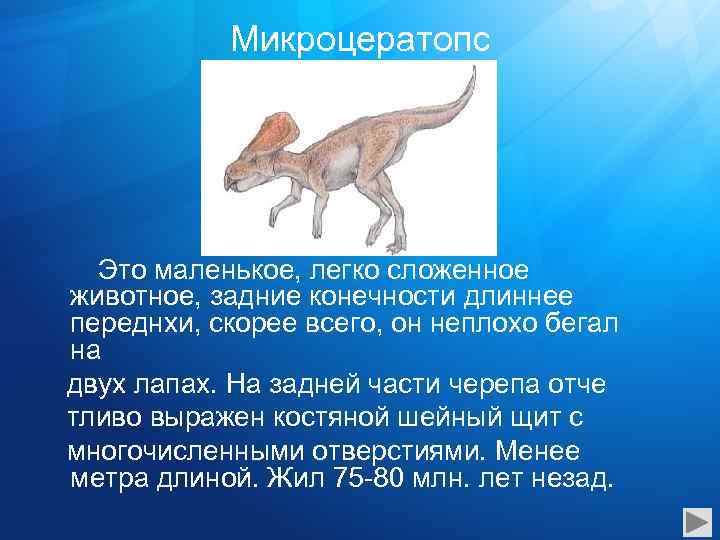 Микроцератопс

Это маленькое, легко сложенное животное, задние конечности длиннее переднхи, скорее всего, он неплохо бегал на

двух лапах. На задней части черепа отче

тливо выражен костяной шейный щит с

многочисленными отверстиями. Менее метра длиной. Жил 75-80 млн. лет незад.